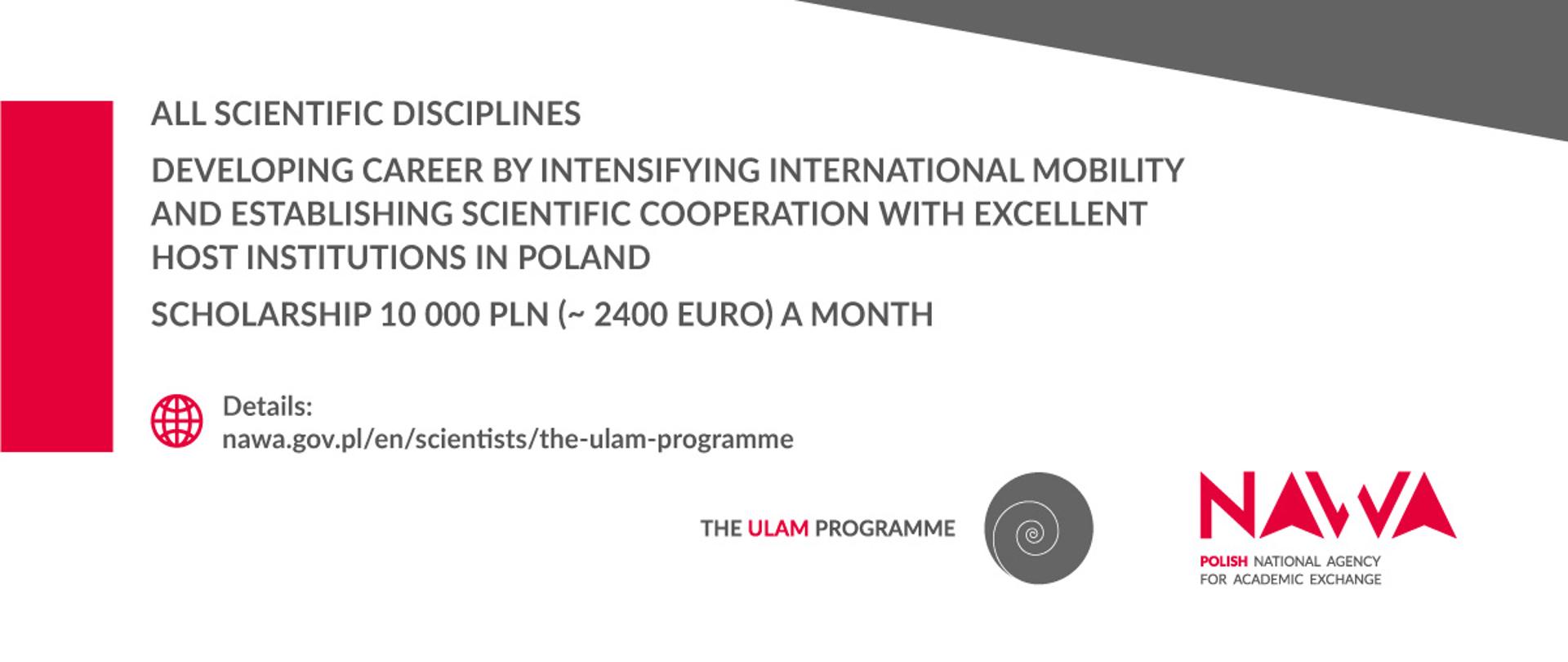 ALL SCIENTIFIC DISCIPLINES

DEVELOPING CAREER BY INTENSIFYING INTERNATIONAL MOBILITY AND ESTABLISHING SCIENTIFIC COOPERATION WITH EXCELLENT HOST INSTITUTIONS IN POLAND

SCHOLARSHIP 10 000 PLN (~ 2400 EURO) A MONTH

Details:
nawa.gov.pl/en/scientists/the-ulam-programme

THE ULAM PROGRAMME

NAWA

POLISH NATIONAL AGENCY FOR ACADEMIC EXCHANGE